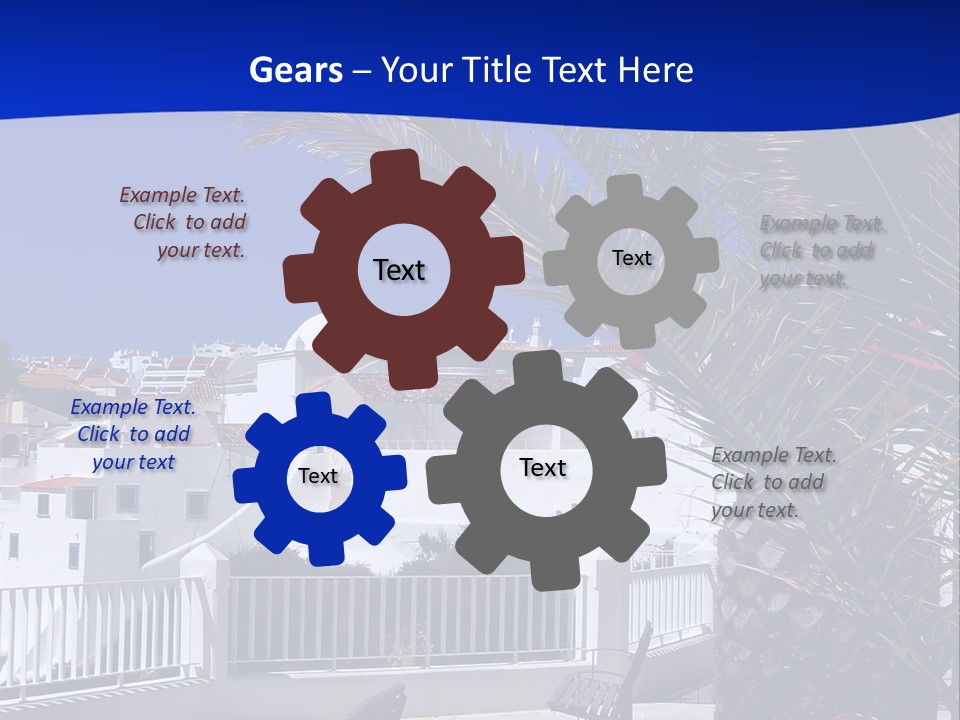 Gears – Your Title Text Here

Example Text. Click to add your text.

Text

Text

Example Text. Click to add your text.

Example Text. Click to add your text

Text

Text

Example Text. Click to add your text.